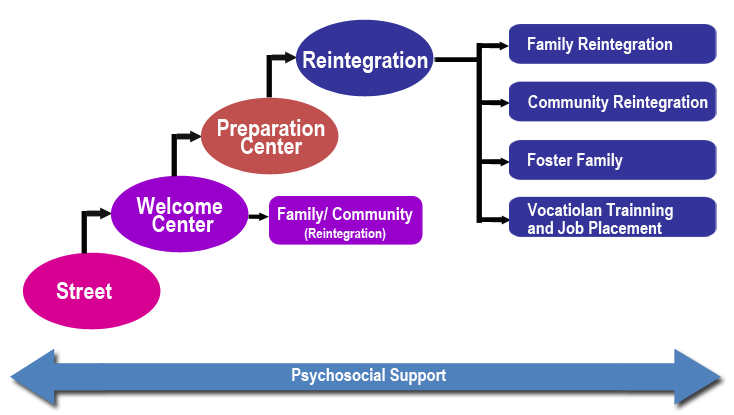 Street

Welcome Center

Family/ Community (Reintegration)

Preparation Center

Reintegration

Family Reintegration

Community Reintegration

Foster Family

Vocatiolan Trainning and Job Placement

Psychosocial Support